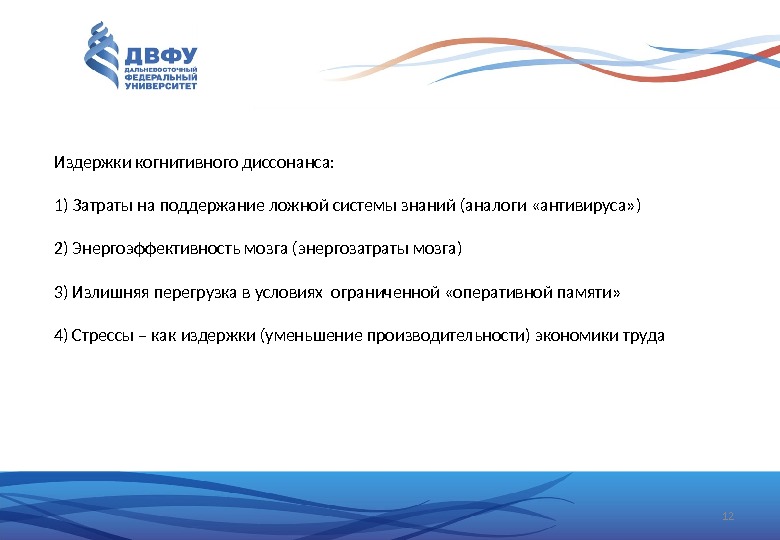 ДВФУ
ДАЛЬНЕВОСТОЧНЫЙ
ФЕДЕРАЛЬНЫЙ
УНИВЕРСИТЕТ

Издержки когнитивного диссонанса:

1) Затраты на поддержание ложной системы знаний (аналоги «антивируса»)

2) Энергоэффективность мозга (энергозатраты мозга)

3) Излишняя перегрузка в условиях ограниченной «оперативной памяти»

4) Стрессы – как издержки (уменьшение производительности) экономики труда

12